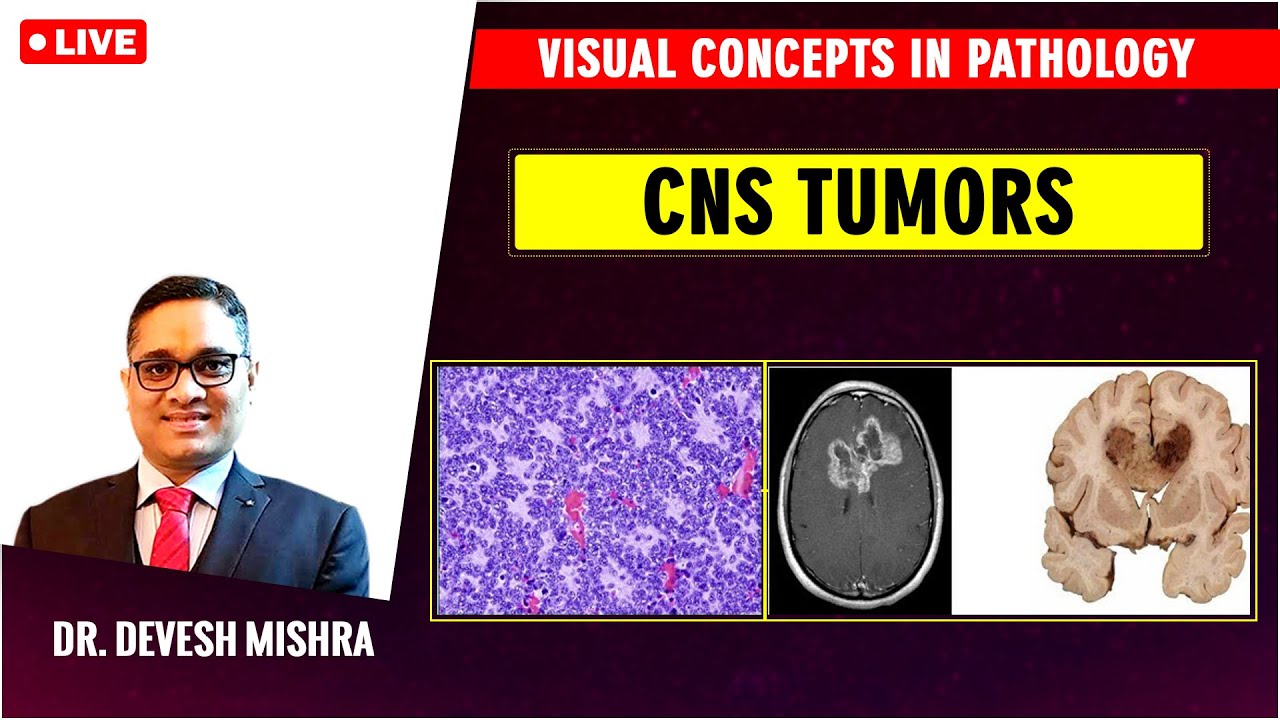 LIVE

VISUAL CONCEPTS IN PATHOLOGY

CNS TUMORS

DR. DEVESH MISHRA